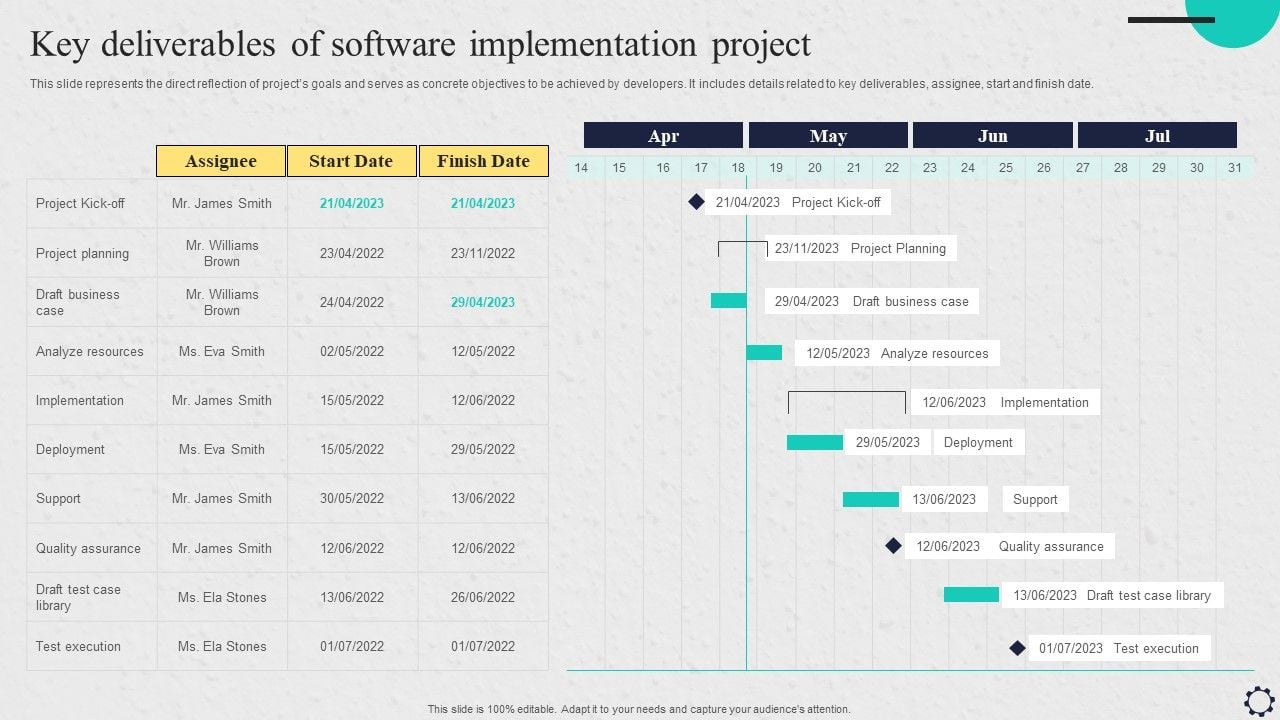 Key deliverables of software implementation project

This slide represents the direct reflection of project's goals and serves as concrete objectives to be achieved by developers. It includes details related to key deliverables, assignee, start and finish date.

| | Assignee | Start Date | Finish Date |
|---|---|---|---|
| Project Kick-off | Mr. James Smith | 21/04/2023 | 21/04/2023 |
| Project planning | Mr. Williams Brown | 23/04/2022 | 23/11/2022 |
| Draft business case | Mr. Williams Brown | 24/04/2022 | 29/04/2023 |
| Analyze resources | Ms. Eva Smith | 02/05/2022 | 12/05/2022 |
| Implementation | Mr. James Smith | 15/05/2022 | 12/06/2022 |
| Deployment | Ms. Eva Smith | 15/05/2022 | 29/05/2022 |
| Support | Mr. James Smith | 30/05/2022 | 13/06/2022 |
| Quality assurance | Mr. James Smith | 12/06/2022 | 12/06/2022 |
| Draft test case library | Ms. Ela Stones | 13/06/2022 | 26/06/2022 |
| Test execution | Ms. Ela Stones | 01/07/2022 | 01/07/2022 |

Apr May Jun Jul

14 15 16 17 18 19 20 21 22 23 24 25 26 27 28 29 30 31

21/04/2023 Project Kick-off
23/11/2023 Project Planning
29/04/2023 Draft business case
12/05/2023 Analyze resources
12/06/2023 Implementation
29/05/2023 Deployment
13/06/2023 Support
12/06/2023 Quality assurance
13/06/2023 Draft test case library
01/07/2023 Test execution

This slide is 100% editable. Adapt it to your needs and capture your audience's attention.